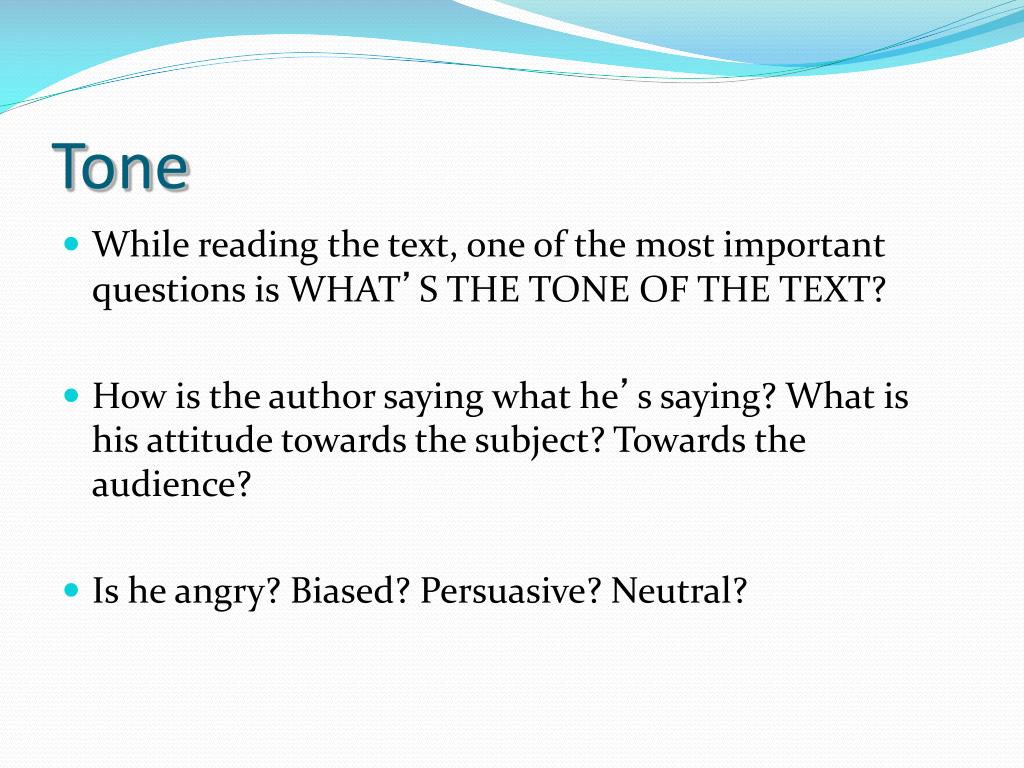 Tone

While reading the text, one of the most important questions is WHAT’ S THE TONE OF THE TEXT?

How is the author saying what he’ s saying? What is his attitude towards the subject? Towards the audience?

Is he angry? Biased? Persuasive? Neutral?